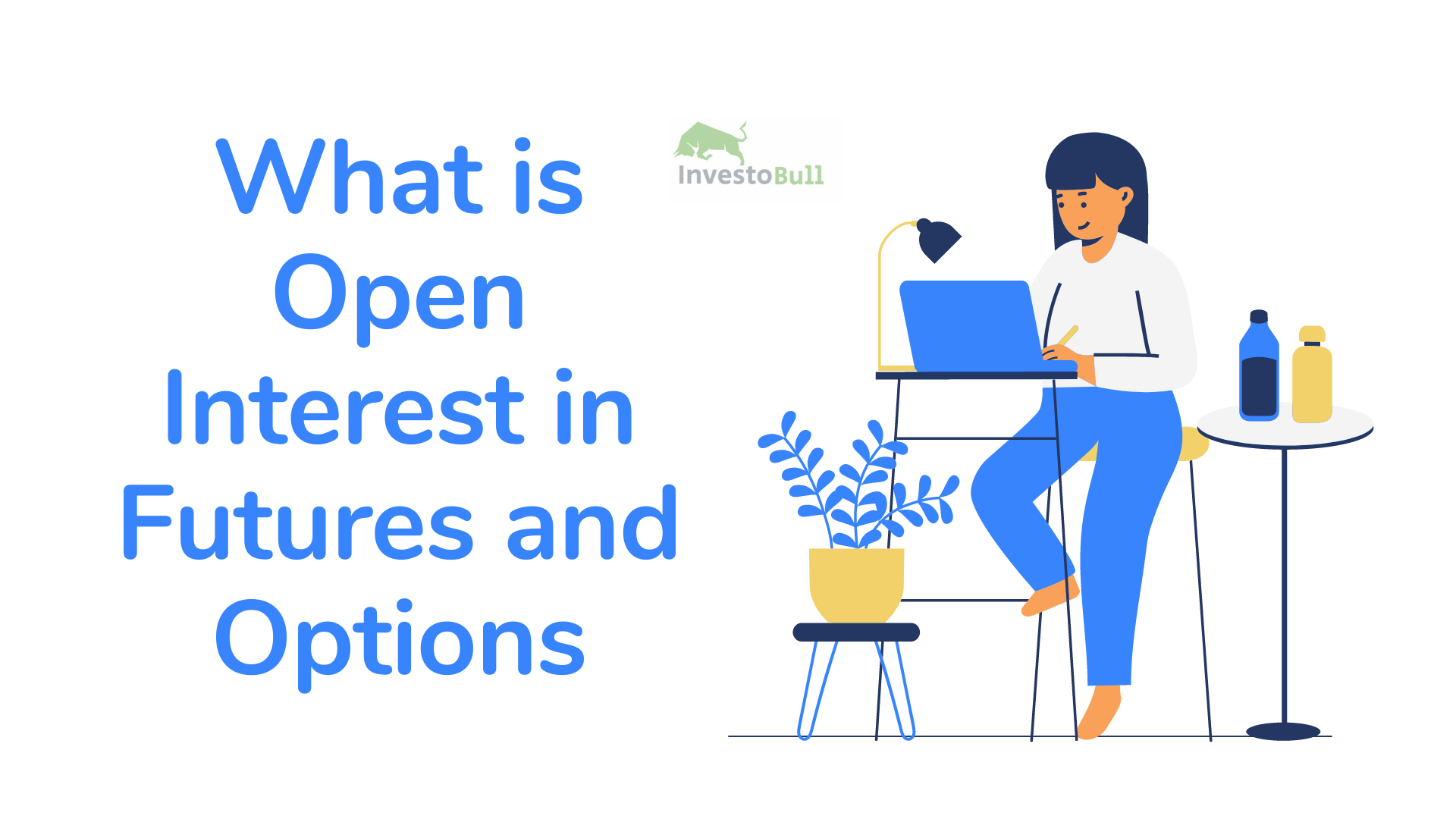 What is Open Interest in Futures and Options

InvestoBull